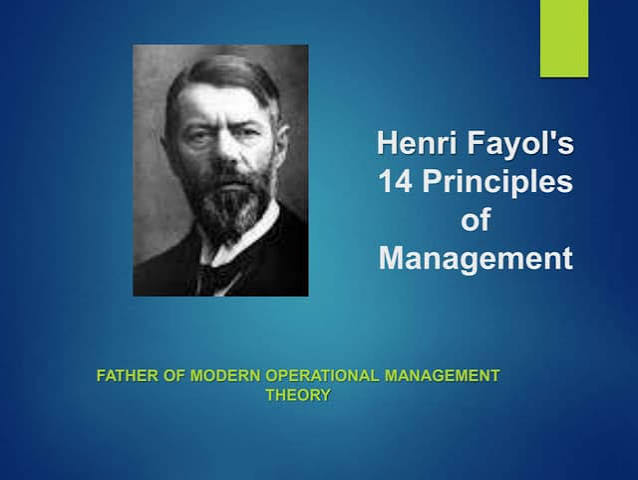 Henri Fayol's 14 Principles of Management

FATHER OF MODERN OPERATIONAL MANAGEMENT THEORY